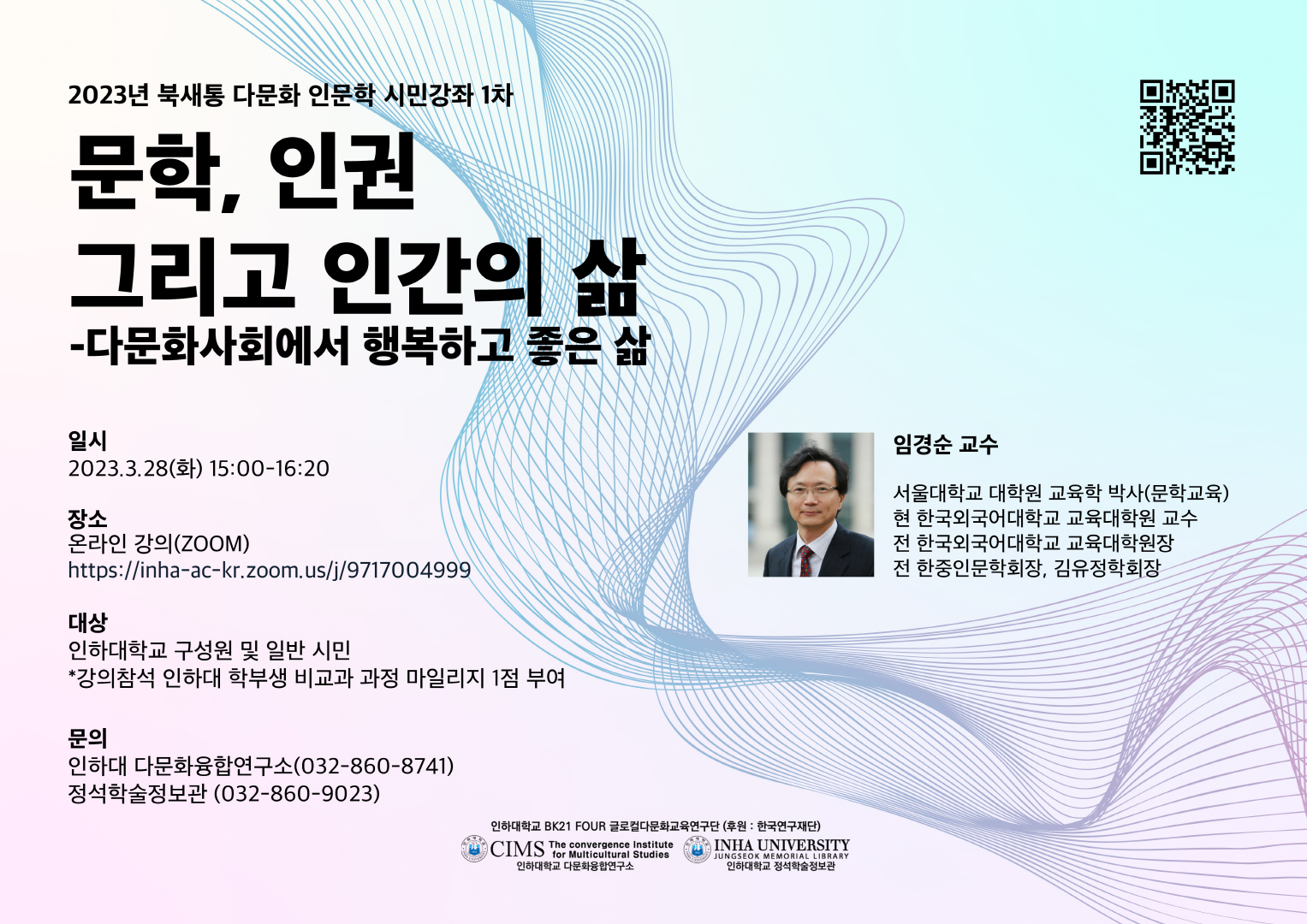 2023년 북새통 다문화 인문학 시민강좌 1차

문학, 인권
그리고 인간의 삶
-다문화사회에서 행복하고 좋은 삶

일시
2023.3.28(화) 15:00-16:20

장소
온라인 강의(ZOOM)
https://inha-ac-kr.zoom.us/j/9717004999

대상
인하대학교 구성원 및 일반 시민
*강의참석 인하대 학부생 비교과 과정 마일리지 1점 부여

문의
인하대 다문화융합연구소(032-860-8741)
정석학술정보관 (032-860-9023)

임경순 교수

서울대학교 대학원 교육학 박사(문학교육)
현 한국외국어대학교 교육대학원 교수
전 한국외국어대학교 교육대학원장
전 한중인문학회장, 김유정학회장

인하대학교 BK21 FOUR 글로컬다문화교육연구단 (후원 : 한국연구재단)
CIMS The convergence Institute for Multicultural Studies
인하대학교 다문화융합연구소
INHA UNIVERSITY JUNGSEOK MEMORIAL LIBRARY
인하대학교 정석학술정보관